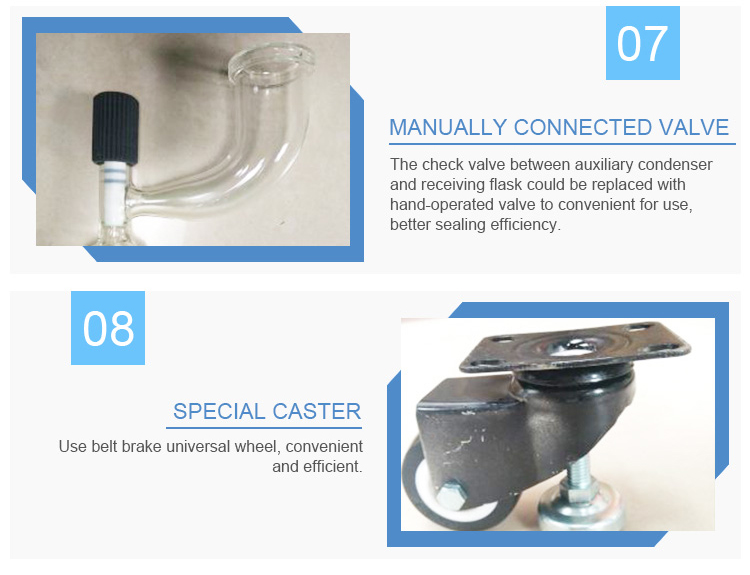 07

MANUALLY CONNECTED VALVE

The check valve between auxiliary condenser and receiving flask could be replaced with hand-operated valve to convenient for use, better sealing efficiency.

08

SPECIAL CASTER

Use belt brake universal wheel, convenient and efficient.